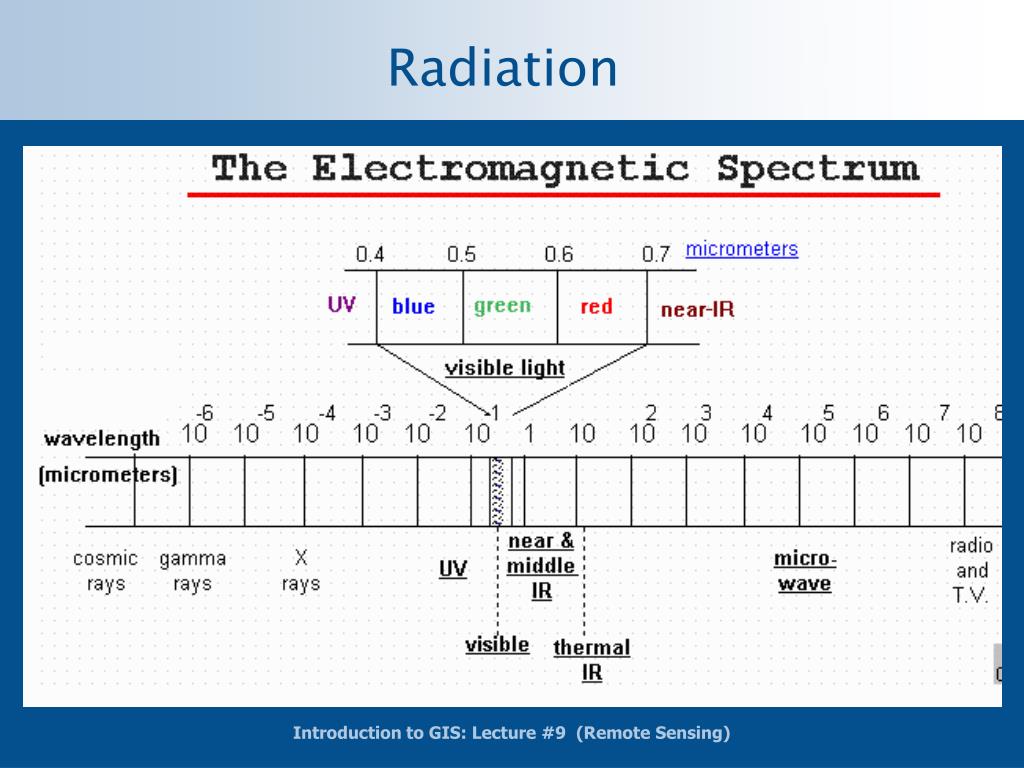 Radiation

The Electromagnetic Spectrum

0.4 0.5 0.6 0.7 micrometers

UV blue green red near-IR

visible light

wavelength (micrometers) $10^{-6}$ $10^{-5}$ $10^{-4}$ $10^{-3}$ $10^{-2}$ $10^{-1}$ 1 10 $10^{2}$ $10^{3}$ $10^{4}$ $10^{5}$ $10^{6}$ $10^{7}$ $10^{8}$

cosmic rays gamma rays X rays UV near & middle IR micro-wave radio and T.V.

visible thermal IR

Introduction to GIS: Lecture #9 (Remote Sensing)